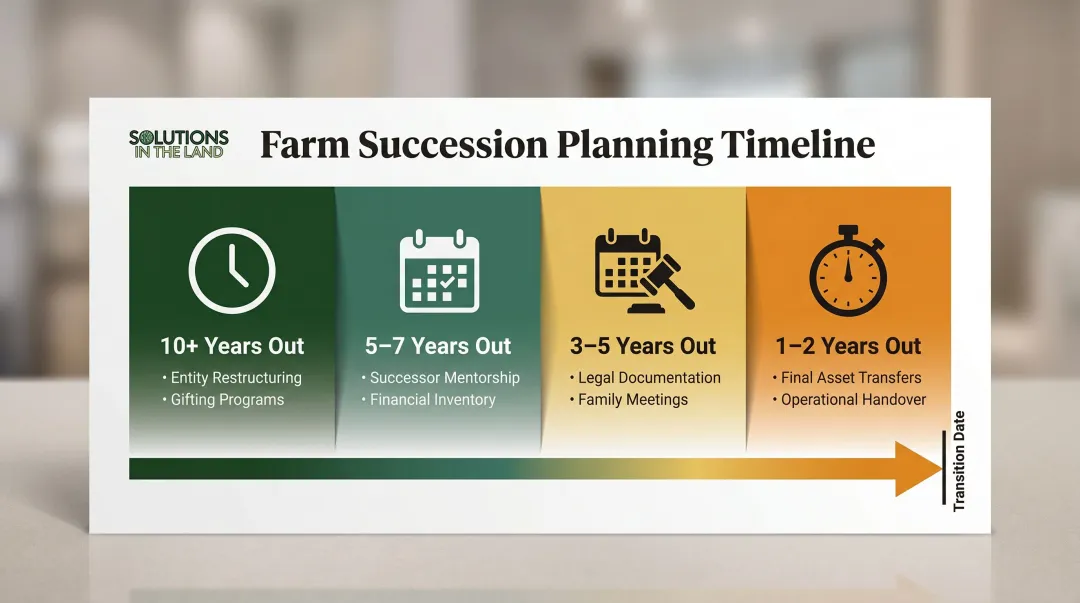 SOLUTIONS IN THE LAND

Farm Succession Planning Timeline

10+ Years Out
• Entity Restructuring
• Gifting Programs

5–7 Years Out
• Successor Mentorship
• Financial Inventory

3–5 Years Out
• Legal Documentation
• Family Meetings

1–2 Years Out
• Final Asset Transfers
• Operational Handover

Transition Date